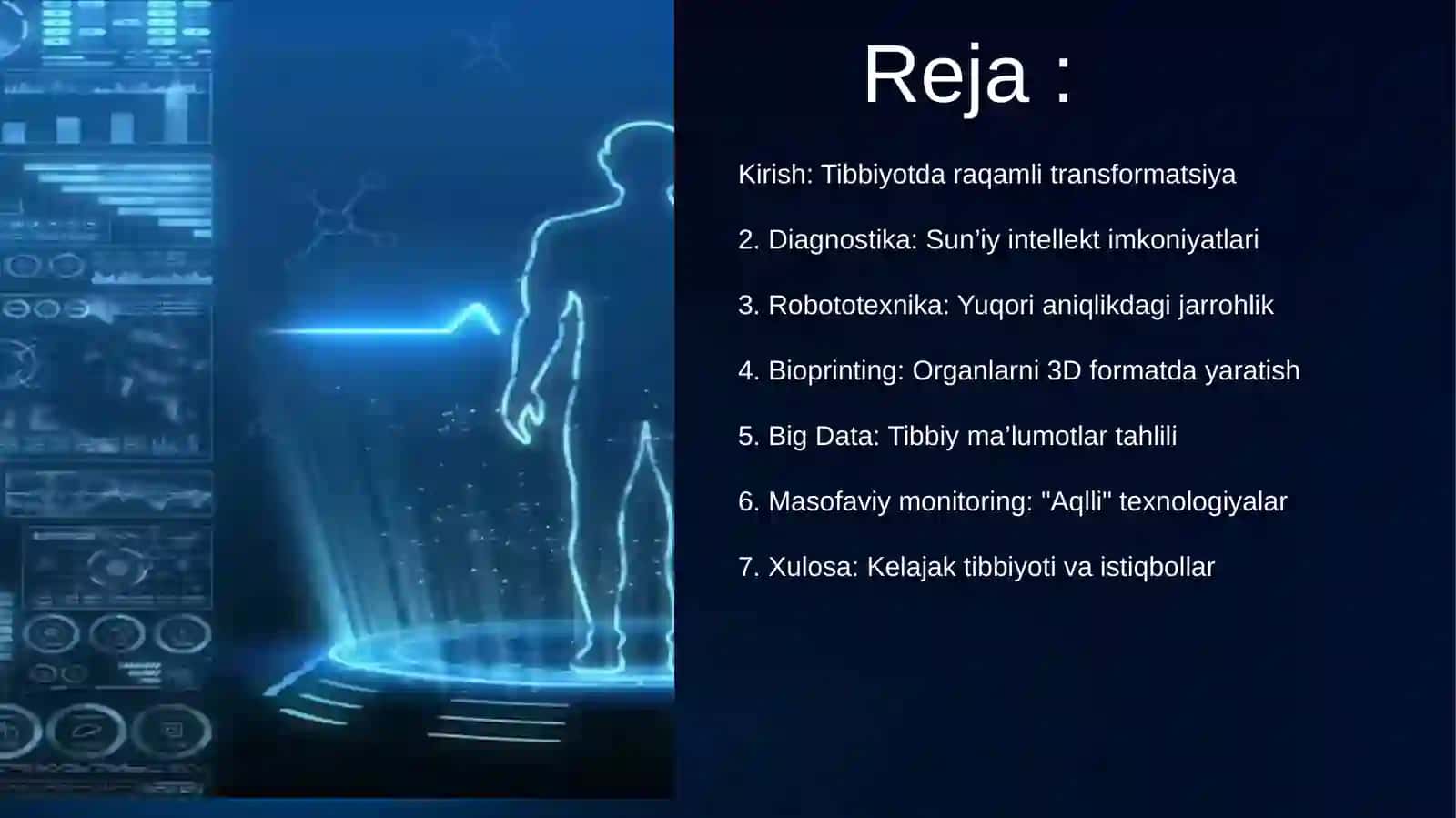 Reja :

Kirish: Tibbiyotda raqamli transformatsiya

2. Diagnostika: Sun’iy intellekt imkoniyatlari

3. Robototexnika: Yuqori aniqlikdagi jarrohlik

4. Bioprinting: Organlarni 3D formatda yaratish

5. Big Data: Tibbiy ma’lumotlar tahlili

6. Masofaviy monitoring: "Aqlli" texnologiyalar

7. Xulosa: Kelajak tibbiyoti va istiqbollar